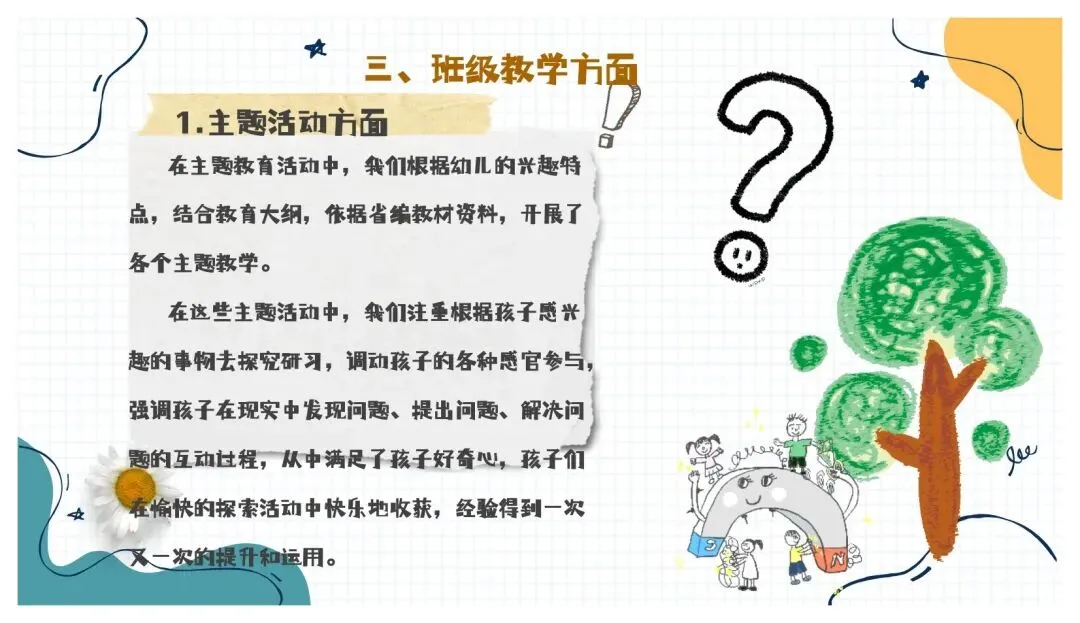 三、班级教学方面

1.主题活动方面

在主题教育活动中，我们根据幼儿的兴趣特点，结合教育大纲，依据省编教材资料，开展了各个主题教学。

在这些主题活动中，我们注重根据孩子感兴趣的事物去探究研习，调动孩子的各种感官参与，强调孩子在现实中发现问题、提出问题、解决问题的互动过程，从中满足了孩子好奇心，孩子们在愉快的探索活动中快乐地收获，经验得到一次又一次的提升和运用。